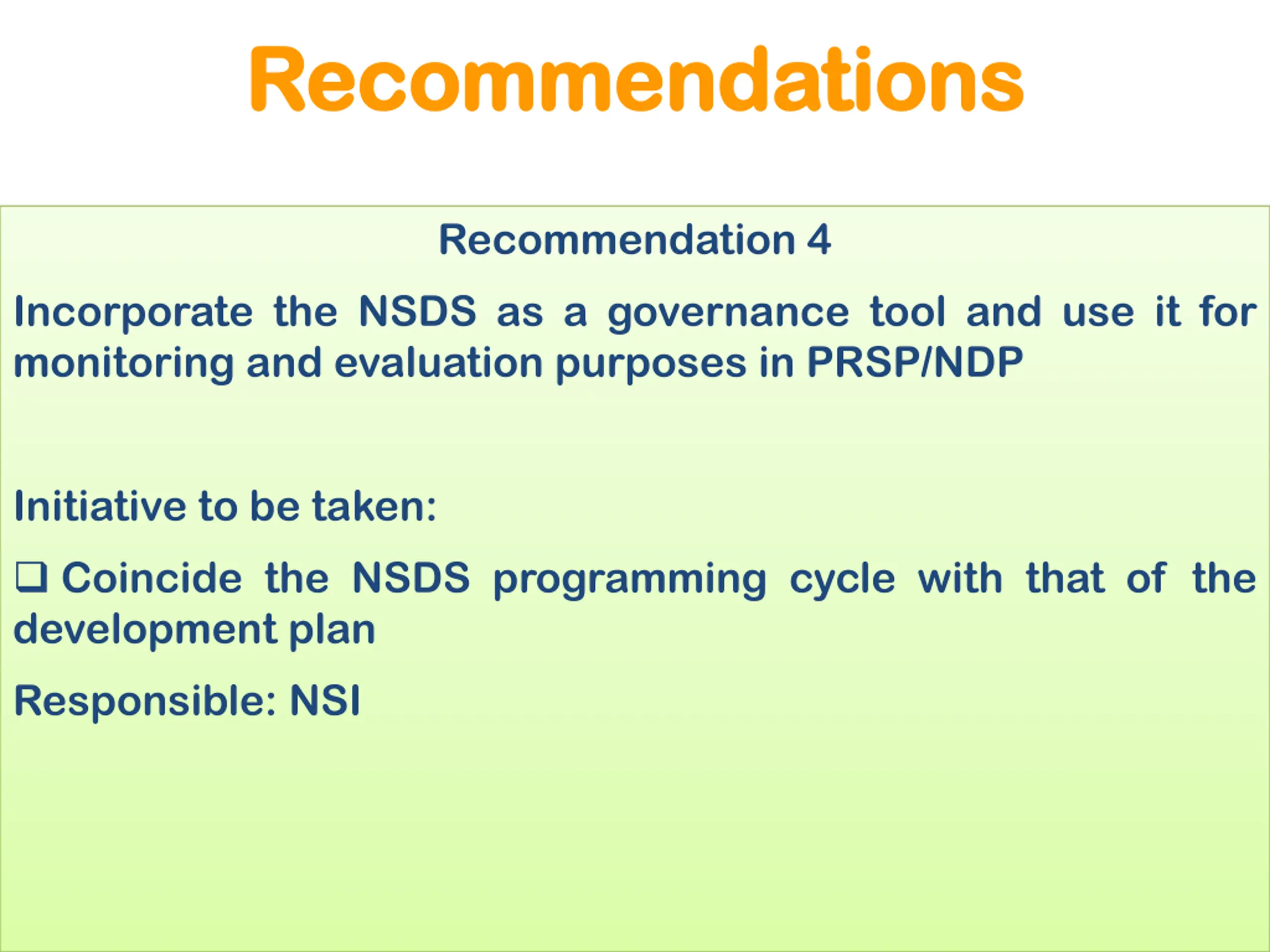 Recommendations

Recommendation 4

Incorporate the NSDS as a governance tool and use it for monitoring and evaluation purposes in PRSP/NDP

Initiative to be taken:

❑ Coincide the NSDS programming cycle with that of the development plan

Responsible: NSI